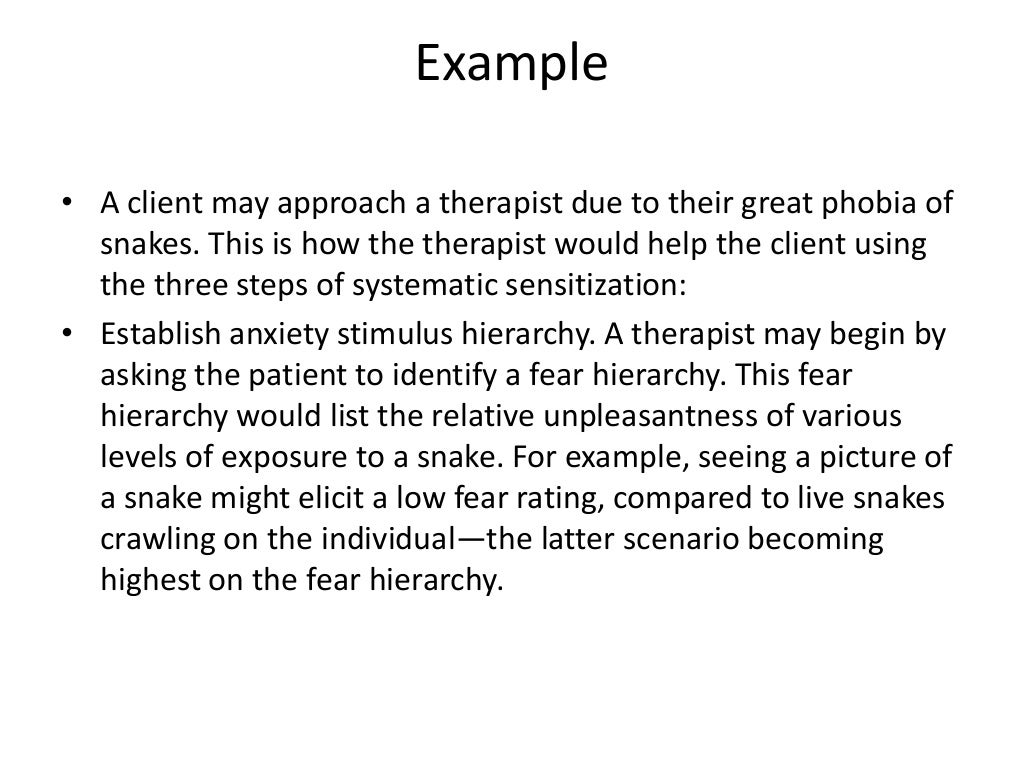 Example

• A client may approach a therapist due to their great phobia of snakes. This is how the therapist would help the client using the three steps of systematic sensitization:
• Establish anxiety stimulus hierarchy. A therapist may begin by asking the patient to identify a fear hierarchy. This fear hierarchy would list the relative unpleasantness of various levels of exposure to a snake. For example, seeing a picture of a snake might elicit a low fear rating, compared to live snakes crawling on the individual—the latter scenario becoming highest on the fear hierarchy.